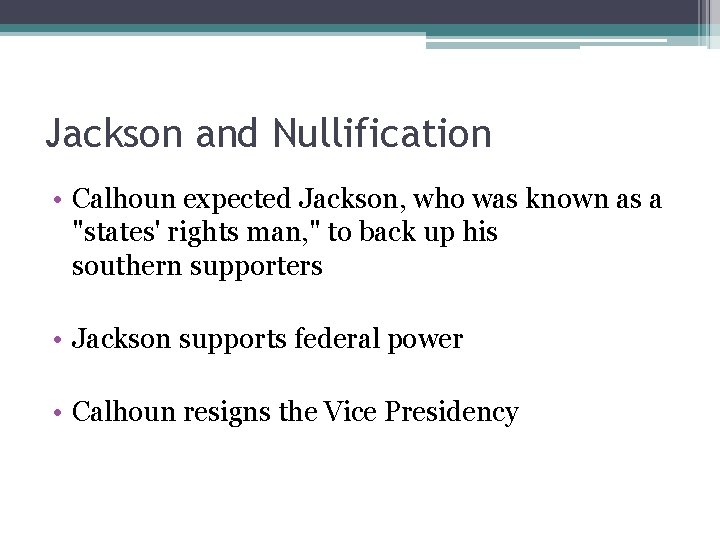 Jackson and Nullification

• Calhoun expected Jackson, who was known as a "states' rights man," to back up his southern supporters

• Jackson supports federal power

• Calhoun resigns the Vice Presidency